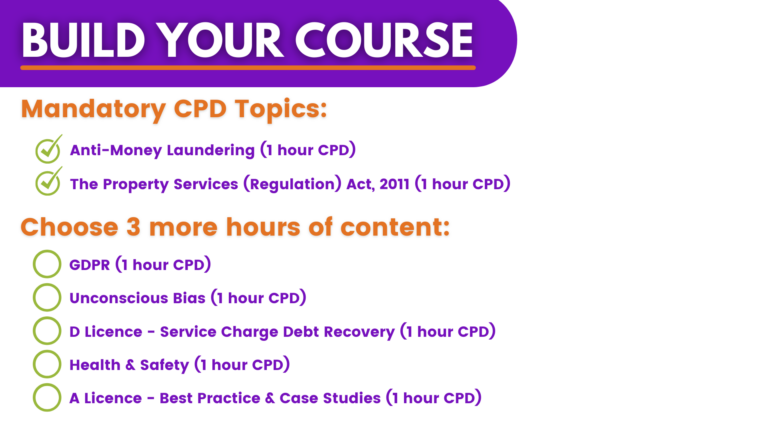 BUILD YOUR COURSE

Mandatory CPD Topics:

Anti-Money Laundering (1 hour CPD)

The Property Services (Regulation) Act, 2011 (1 hour CPD)

Choose 3 more hours of content:

GDPR (1 hour CPD)

Unconscious Bias (1 hour CPD)

D Licence - Service Charge Debt Recovery (1 hour CPD)

Health & Safety (1 hour CPD)

A Licence - Best Practice & Case Studies (1 hour CPD)